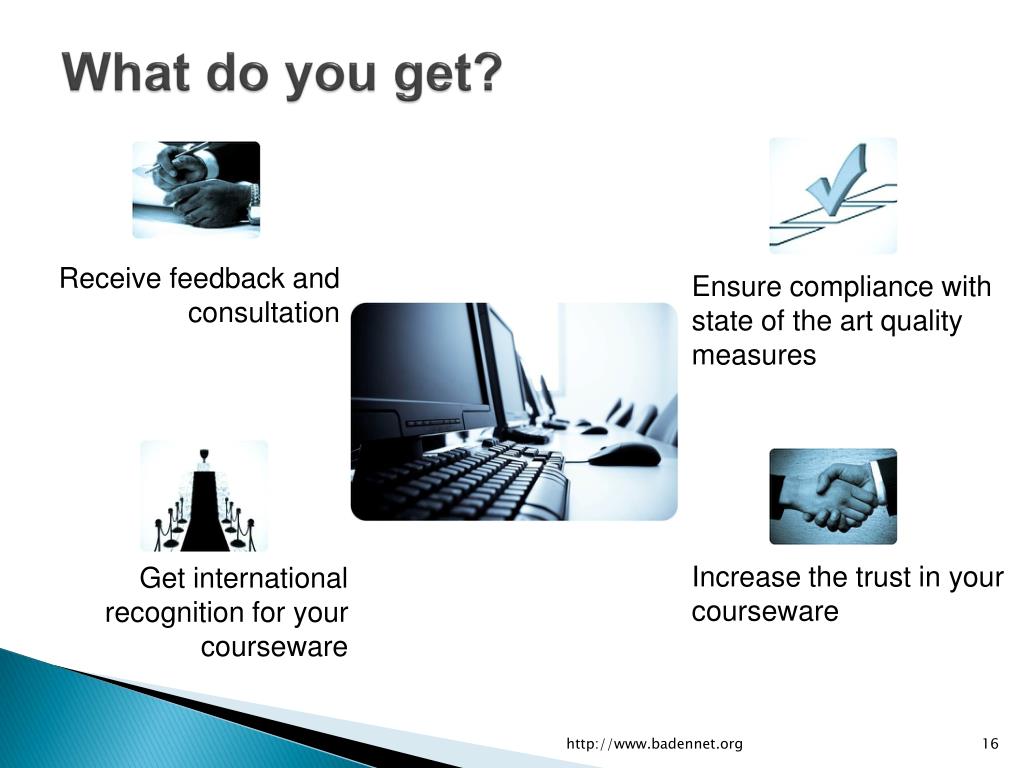 What do you get?

Receive feedback and consultation

Ensure compliance with state of the art quality measures

Get international recognition for your courseware

Increase the trust in your courseware

http://www.badennet.org

16